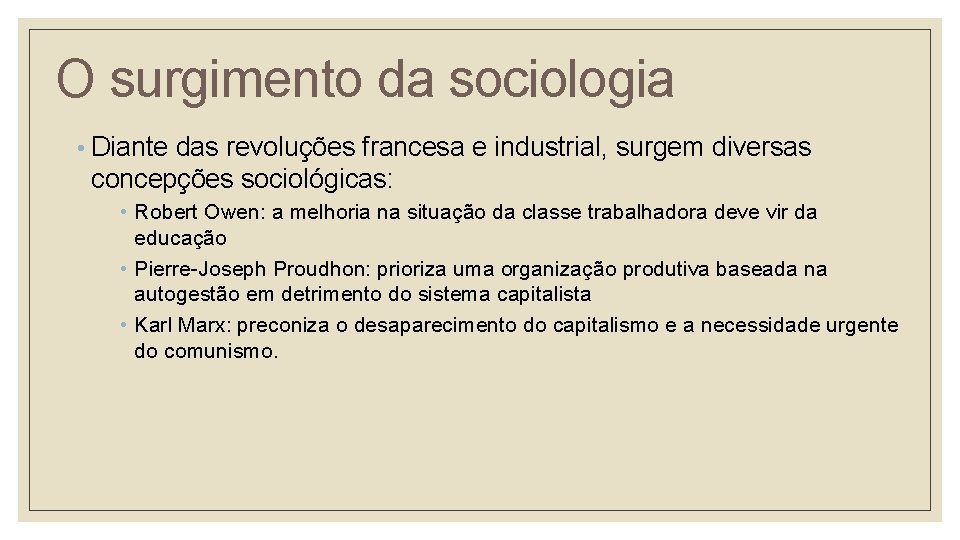 O surgimento da sociologia

◦ Diante das revoluções francesa e industrial, surgem diversas concepções sociológicas:

◦ Robert Owen: a melhoria na situação da classe trabalhadora deve vir da educação
◦ Pierre-Joseph Proudhon: prioriza uma organização produtiva baseada na autogestão em detrimento do sistema capitalista
◦ Karl Marx: preconiza o desaparecimento do capitalismo e a necessidade urgente do comunismo.